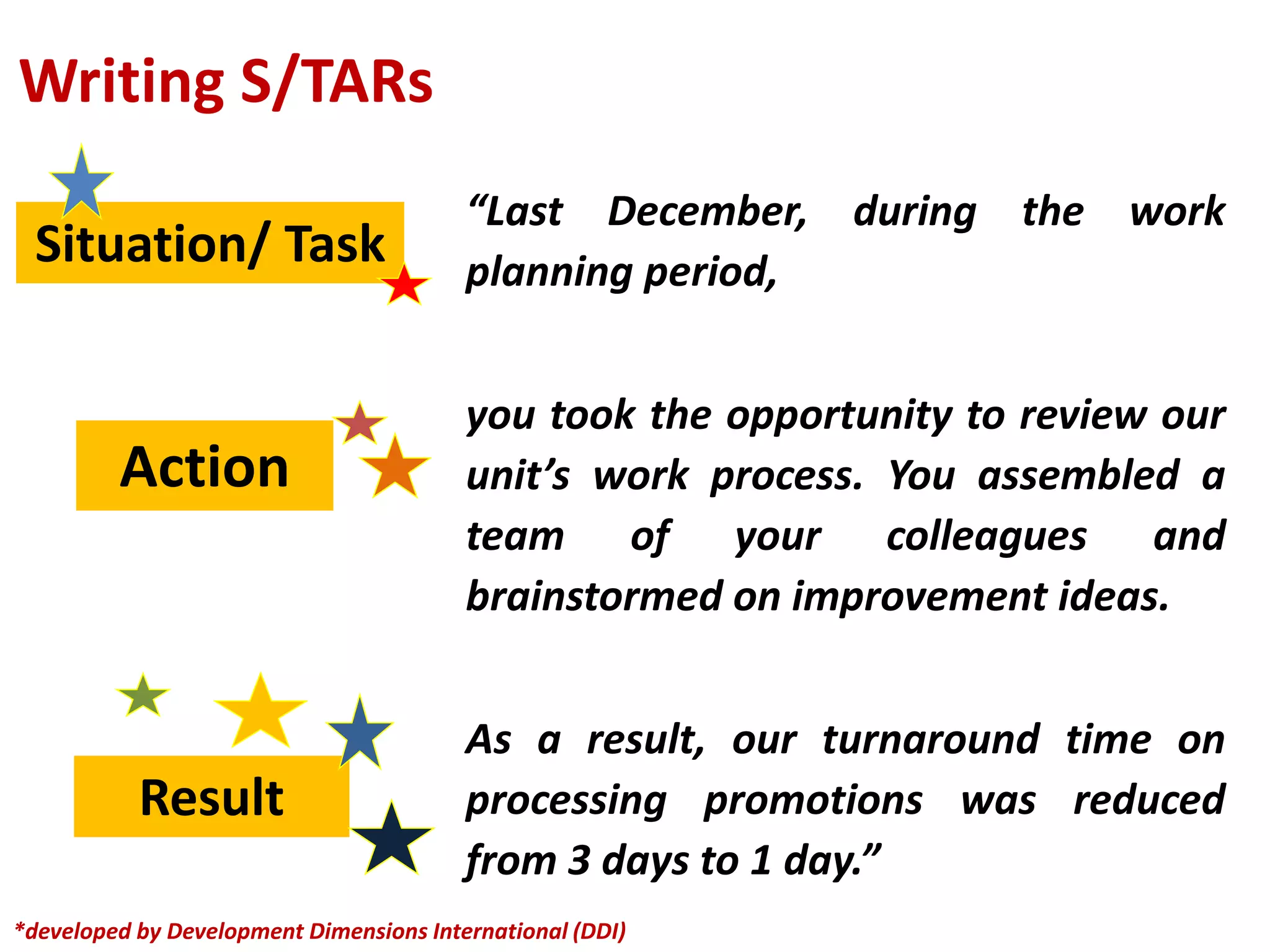 Writing S/TARs

Situation/ Task

“Last December, during the work planning period,

Action

you took the opportunity to review our unit’s work process. You assembled a team of your colleagues and brainstormed on improvement ideas.

Result

As a result, our turnaround time on processing promotions was reduced from 3 days to 1 day.”

*developed by Development Dimensions International (DDI)